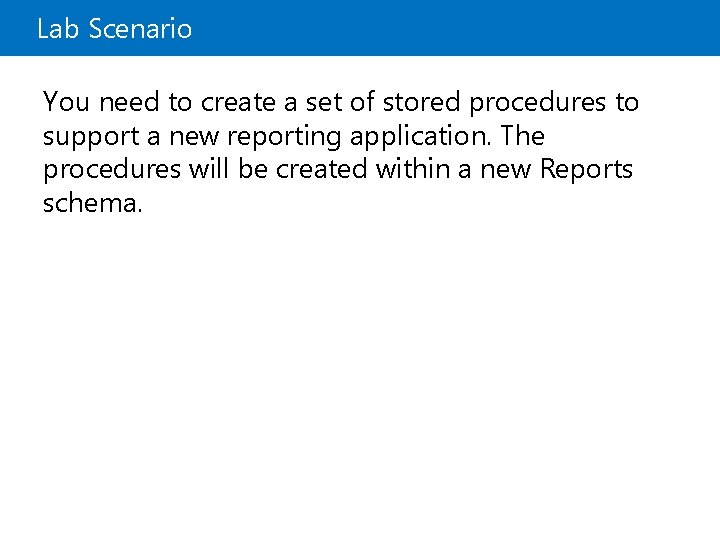 Lab Scenario

You need to create a set of stored procedures to support a new reporting application. The procedures will be created within a new Reports schema.